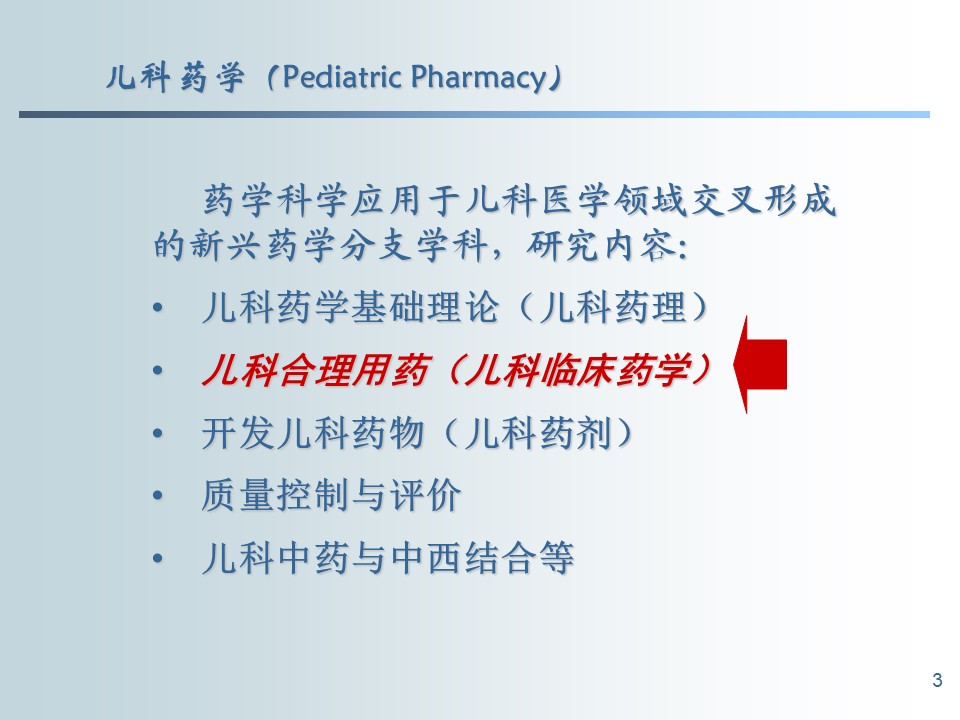 儿科药学（Pediatric Pharmacy）

药学科学应用于儿科医学领域交叉形成的新兴药学分支学科，研究内容:

• 儿科药学基础理论（儿科药理）
• 儿科合理用药（儿科临床药学）
• 开发儿科药物（儿科药剂）
• 质量控制与评价
• 儿科中药与中西结合等

3